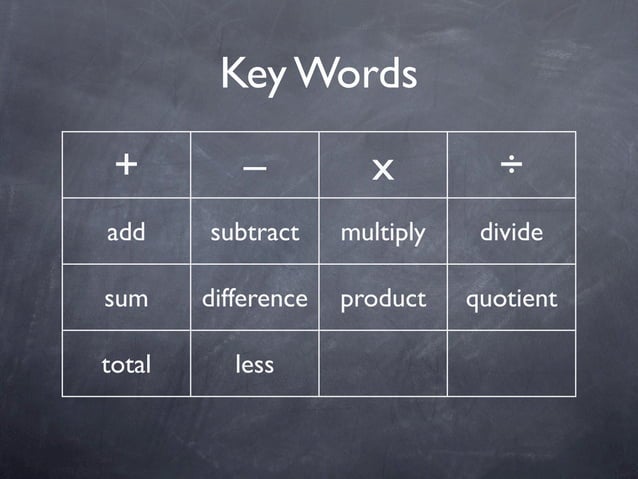 Key Words

| + | – | x | ÷ |
|---|---|---|---|
| add | subtract | multiply | divide |
| sum | difference | product | quotient |
| total | less | | |